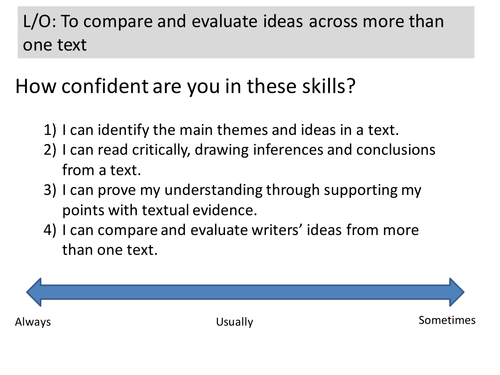 L/O: To compare and evaluate ideas across more than one text

How confident are you in these skills?

1) I can identify the main themes and ideas in a text.
2) I can read critically, drawing inferences and conclusions from a text.
3) I can prove my understanding through supporting my points with textual evidence.
4) I can compare and evaluate writers' ideas from more than one text.

Always

Usually

Sometimes